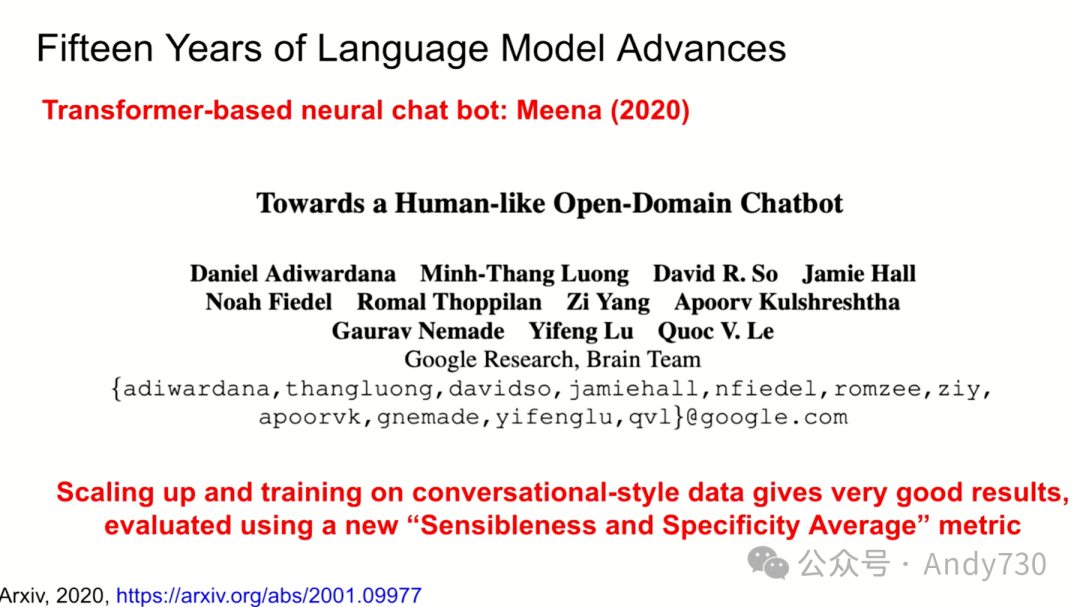 Fifteen Years of Language Model Advances

Transformer-based neural chat bot: Meena (2020)

Towards a Human-like Open-Domain Chatbot

Daniel Adiwardana Minh-Thang Luong David R. So Jamie Hall
Noah Fiedel Romal Thoppilan Zi Yang Apoorv Kulshreshtha
Gaurav Nemade Yifeng Lu Quoc V. Le
Google Research, Brain Team
{adiwardana,thangluong,davidso,jamiehall,nfiedel,romzee,ziy,
apoorvk,gnemade,yifenglu,qvl}@google.com

Scaling up and training on conversational-style data gives very good results, evaluated using a new “Sensibleness and Specificity Average” metric

公众号 · Andy730

Arxiv, 2020, https://arxiv.org/abs/2001.09977